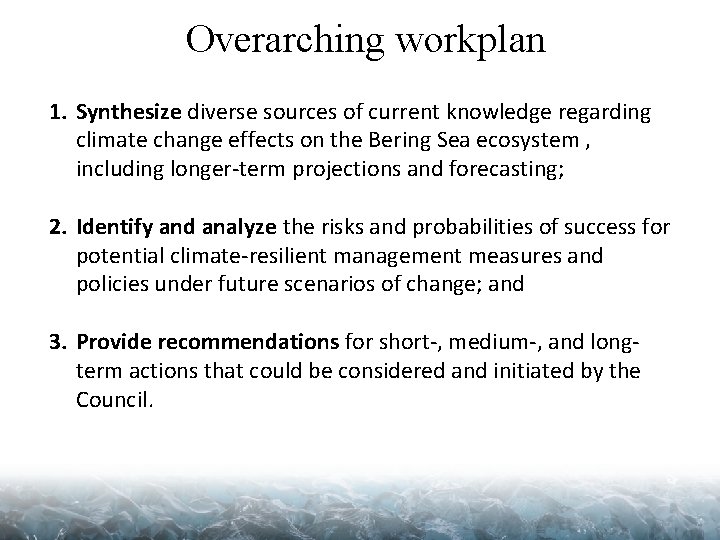 Overarching workplan

1. Synthesize diverse sources of current knowledge regarding climate change effects on the Bering Sea ecosystem , including longer-term projections and forecasting;

2. Identify and analyze the risks and probabilities of success for potential climate-resilient management measures and policies under future scenarios of change; and

3. Provide recommendations for short-, medium-, and long-term actions that could be considered and initiated by the Council.